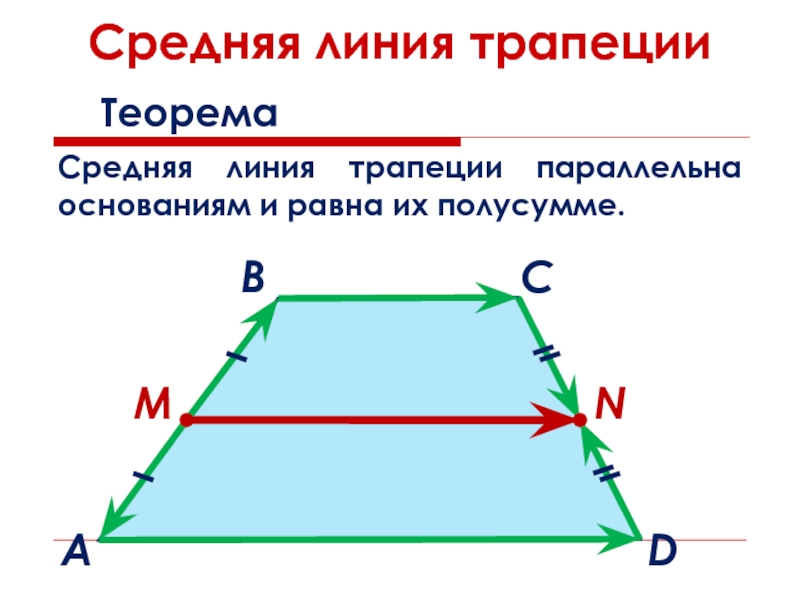 Средняя линия трапеции

Теорема

Средняя линия трапеции параллельна основаниям и равна их полусумме.

B
C
M
N
A
D